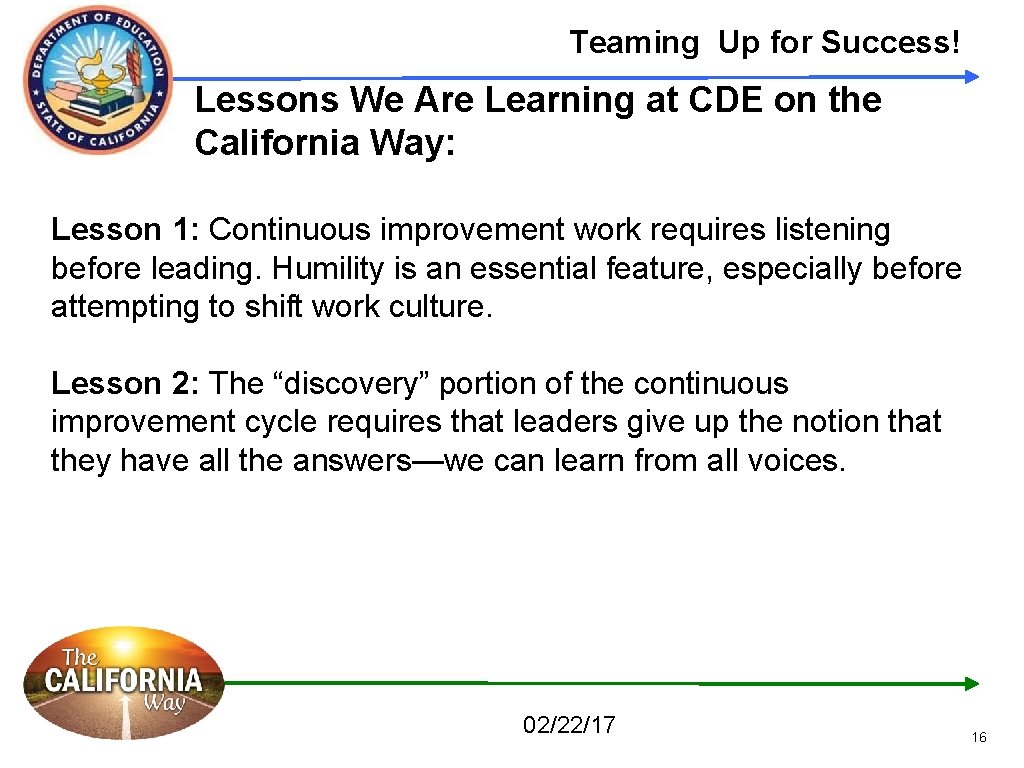 DEPARTMENT OF EDUCATION STATE OF CALIFORNIA

Teaming Up for Success!

Lessons We Are Learning at CDE on the California Way:

Lesson 1: Continuous improvement work requires listening before leading. Humility is an essential feature, especially before attempting to shift work culture.

Lesson 2: The “discovery” portion of the continuous improvement cycle requires that leaders give up the notion that they have all the answers—we can learn from all voices.

The CALIFORNIA Way

02/22/17

16